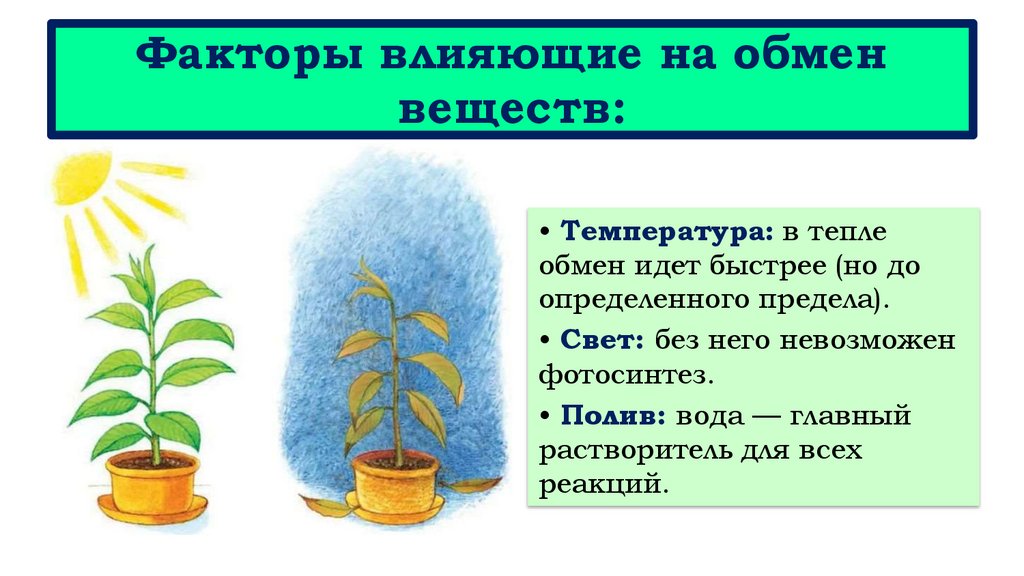 Факторы влияющие на обмен веществ:

• Температура: в тепле обмен идет быстрее (но до определенного предела).

• Свет: без него невозможен фотосинтез.

• Полив: вода — главный растворитель для всех реакций.